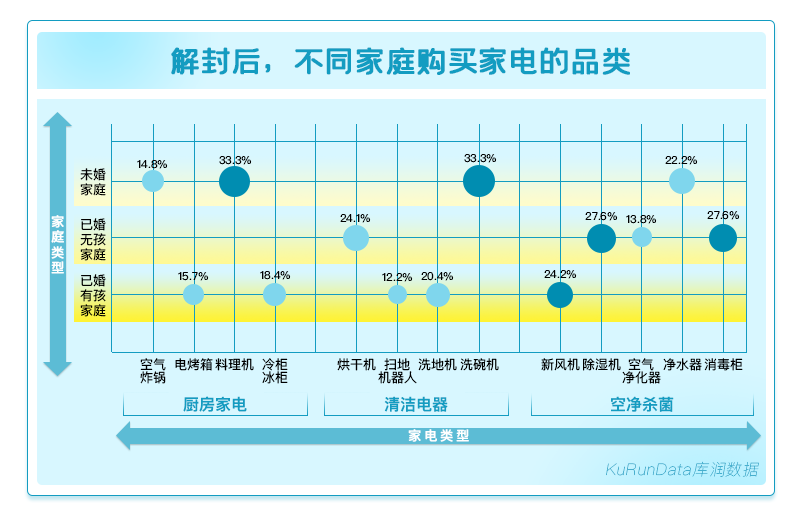 解封后，不同家庭购买家电的品类

家庭类型

未婚家庭

已婚无孩家庭

已婚有孩家庭

14.8%
33.3%
33.3%
22.2%
24.1%
27.6%
13.8%
27.6%
15.7%
18.4%
12.2%
20.4%
24.2%

空气炸锅 电烤箱 料理机 冷柜冰柜 烘干机 扫地机器人 洗地机 洗碗机 新风机 除湿机 空气净化器 净水器 消毒柜

厨房家电

清洁电器

空净杀菌

家电类型

KuRunData库润数据